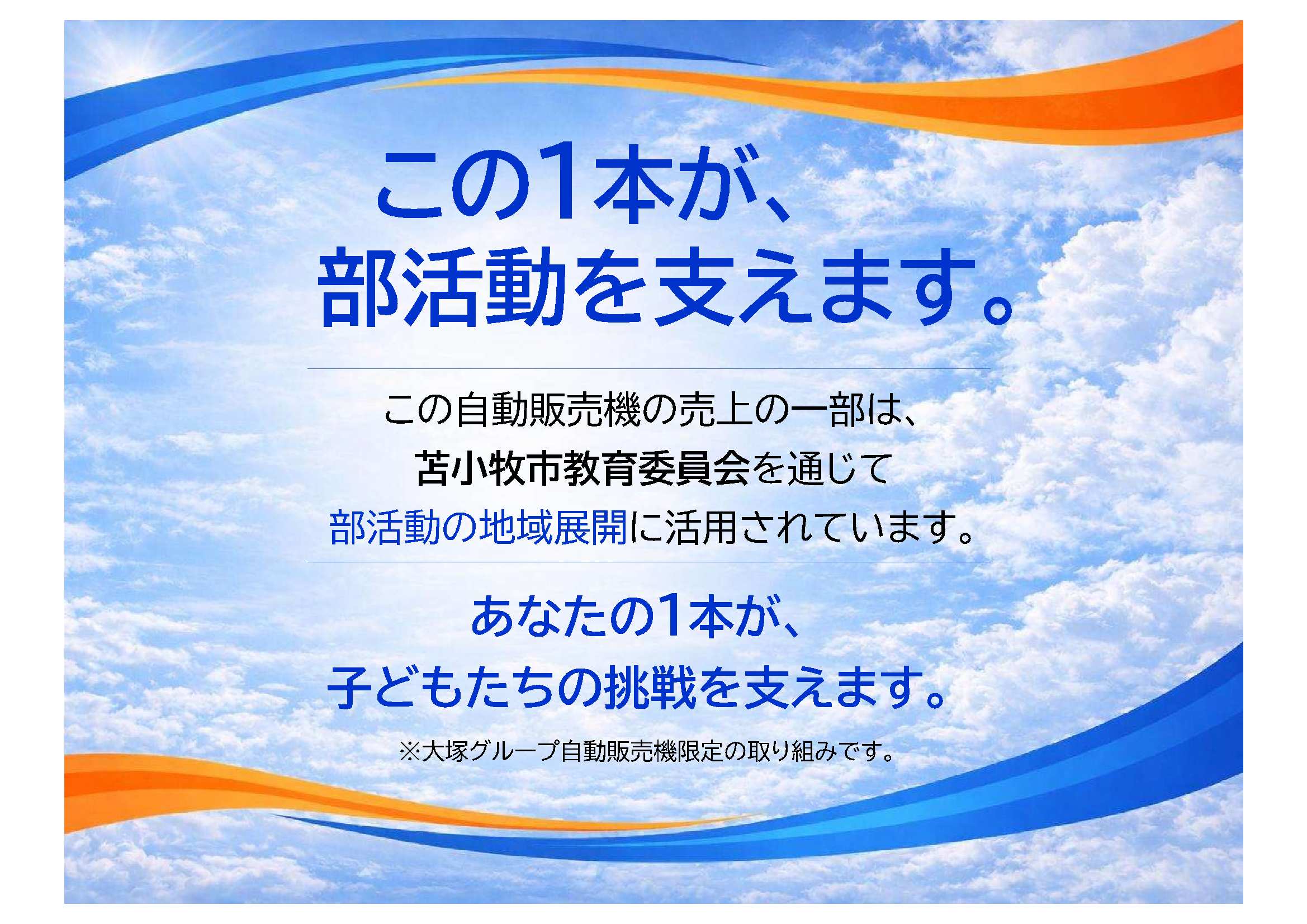 この1本が、
部活動を支えます。

この自動販売機の売上の一部は、
苫小牧市教育委員会を通じて
部活動の地域展開に活用されています。

あなたの1本が、
子どもたちの挑戦を支えます。

※大塚グループ自動販売機限定の取り組みです。